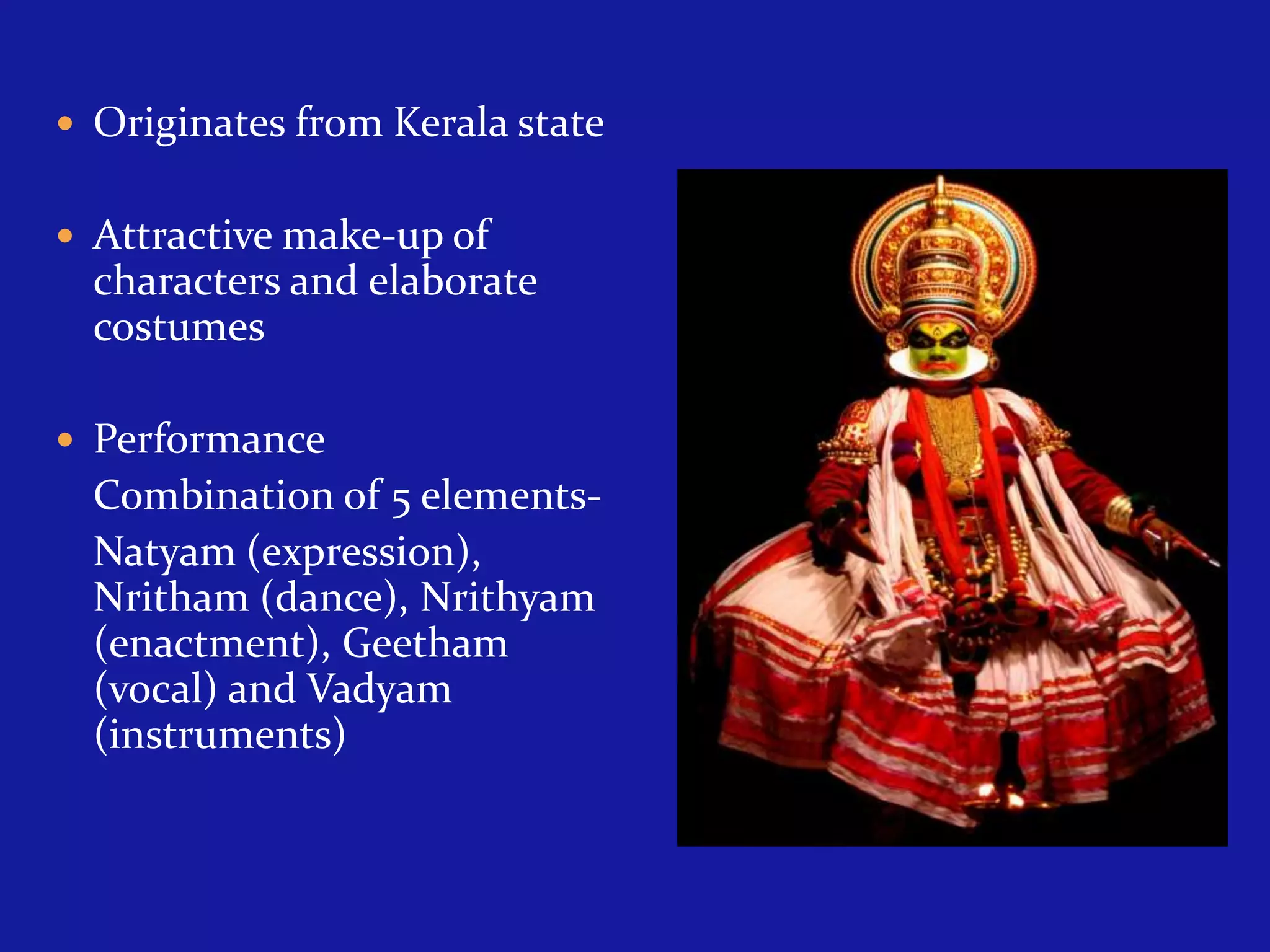 • Originates from Kerala state

• Attractive make-up of characters and elaborate costumes

• Performance

Combination of 5 elements-

Natyam (expression), Nritham (dance), Nrithyam (enactment), Geetham (vocal) and Vadyam (instruments)